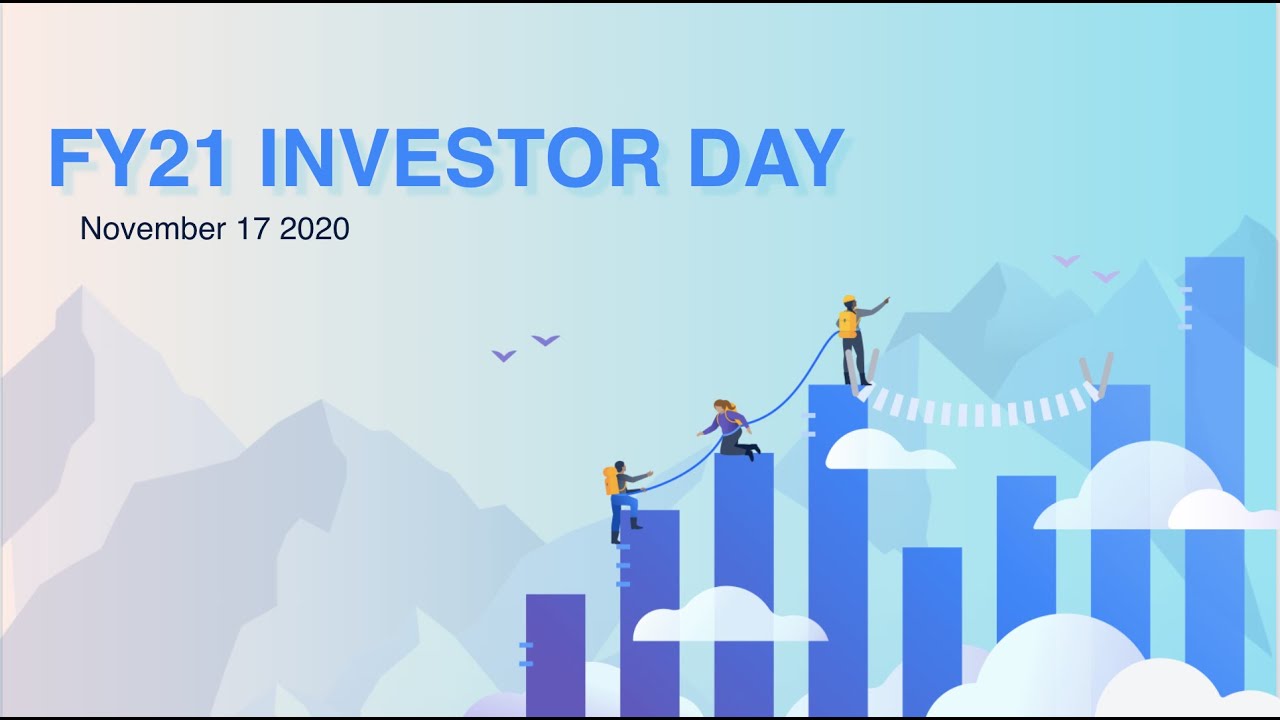 FY21 INVESTOR DAY

November 17 2020